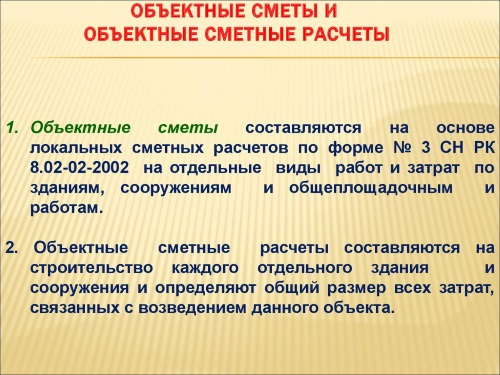 ОБЪЕКТНЫЕ СМЕТЫ И
ОБЪЕКТНЫЕ СМЕТНЫЕ РАСЧЕТЫ

1. Объектные сметы составляются на основе локальных сметных расчетов по форме № 3 СН РК 8.02-02-2002 на отдельные виды работ и затрат по зданиям, сооружениям и общеплощадочным и работам.

2. Объектные сметные расчеты составляются на строительство каждого отдельного здания и сооружения и определяют общий размер всех затрат, связанных с возведением данного объекта.